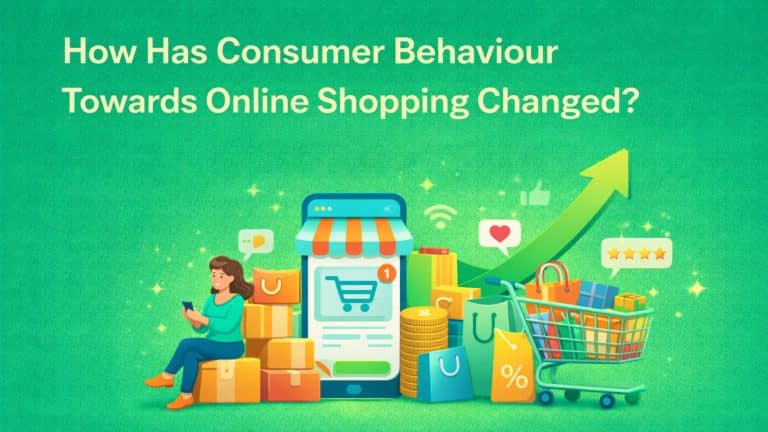 How Has Consumer Behaviour Towards Online Shopping Changed?

1

%